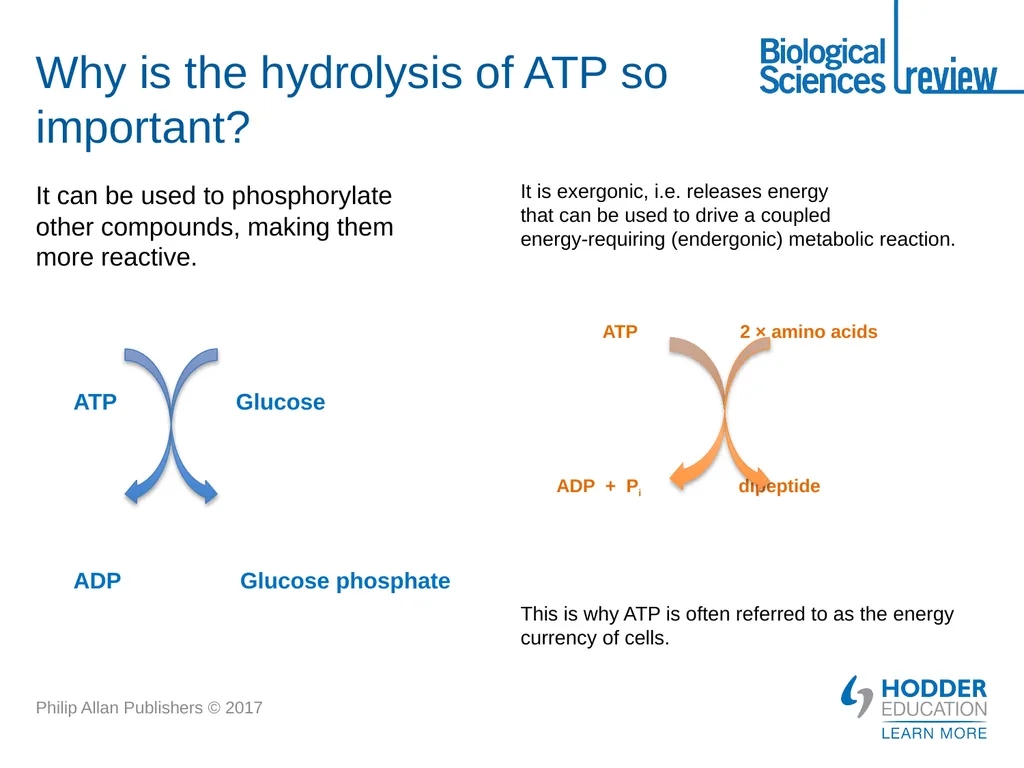 Why is the hydrolysis of ATP so important?

Biological Sciences review

It can be used to phosphorylate other compounds, making them more reactive.

ATP

Glucose

ADP

Glucose phosphate

It is exergonic, i.e. releases energy that can be used to drive a coupled energy-requiring (endergonic) metabolic reaction.

ATP

2 × amino acids

ADP + $P_i$

dipeptide

This is why ATP is often referred to as the energy currency of cells.

Philip Allan Publishers © 2017

HODDER EDUCATION
LEARN MORE